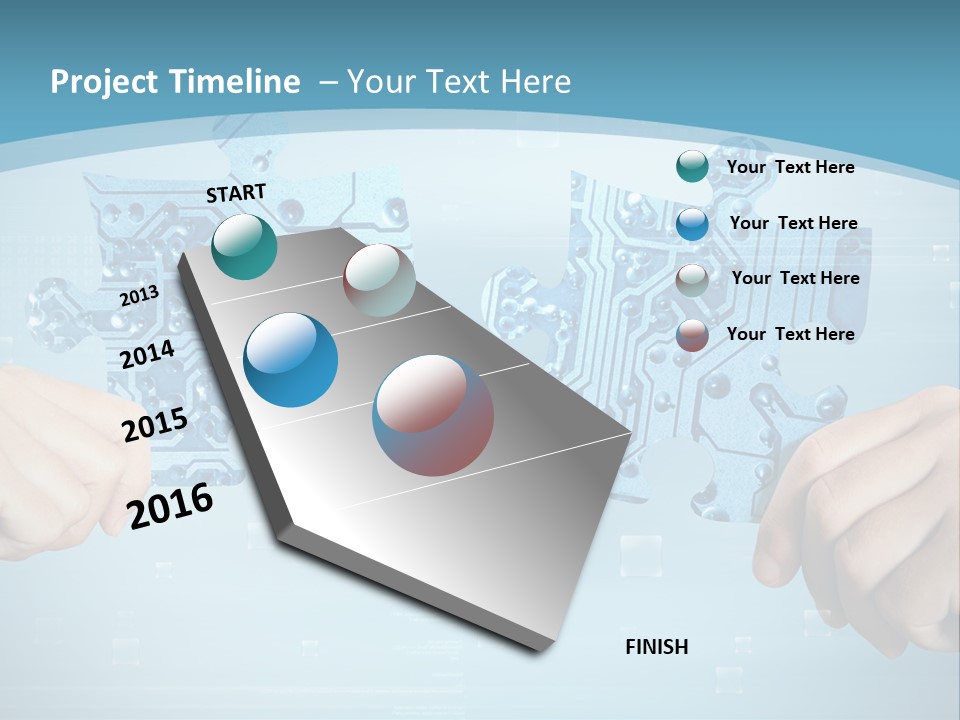 Project Timeline – Your Text Here

START

2013

2014

2015

2016

FINISH

Your Text Here

Your Text Here

Your Text Here

Your Text Here